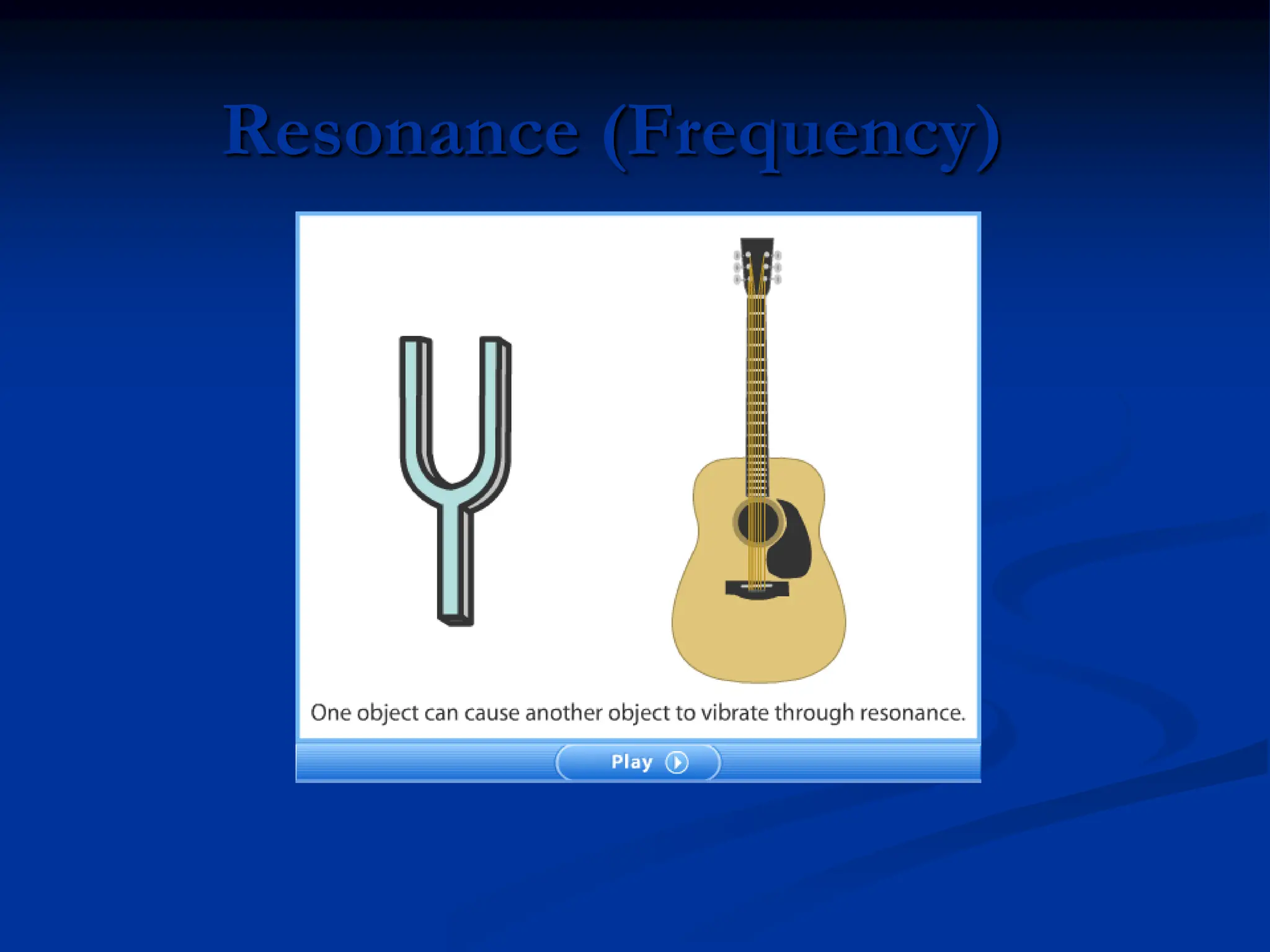 Resonance (Frequency)

One object can cause another object to vibrate through resonance.

Play